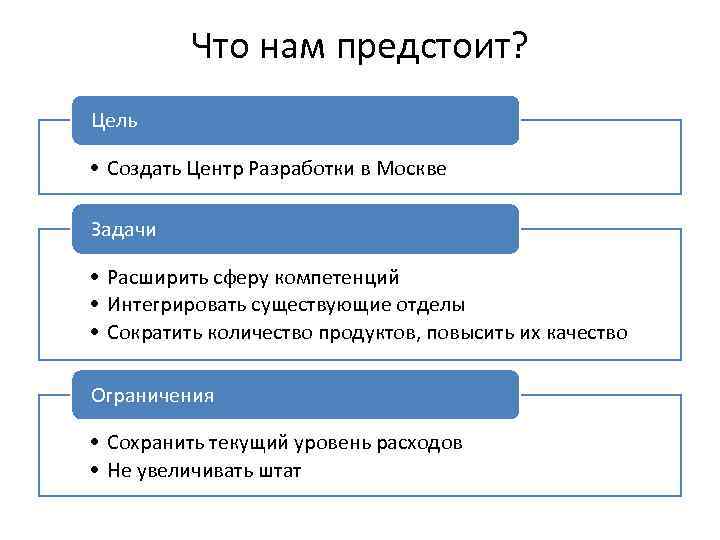 Что нам предстоит?

Цель

• Создать Центр Разработки в Москве

Задачи

• Расширить сферу компетенций
• Интегрировать существующие отделы
• Сократить количество продуктов, повысить их качество

Ограничения

• Сохранить текущий уровень расходов
• Не увеличивать штат